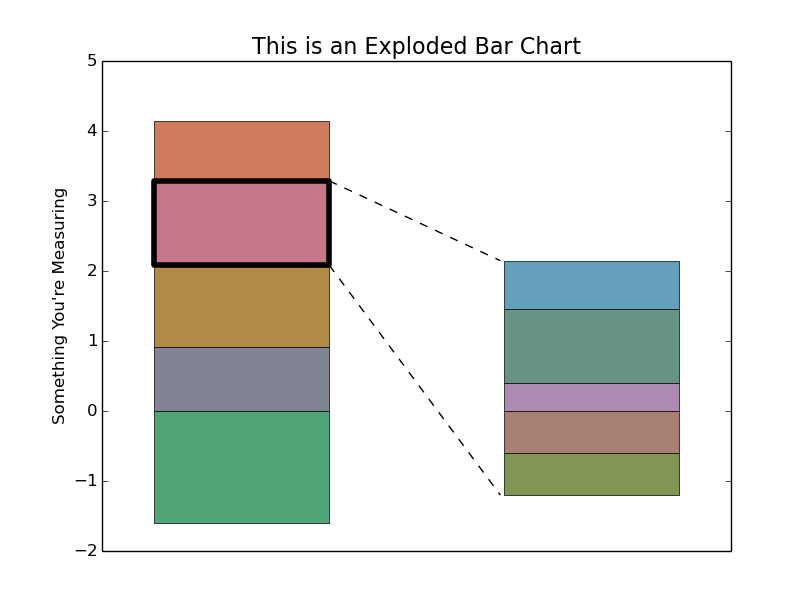 This is an Exploded Bar Chart

Something You're Measuring

5
4
3
2
1
0
−1
−2